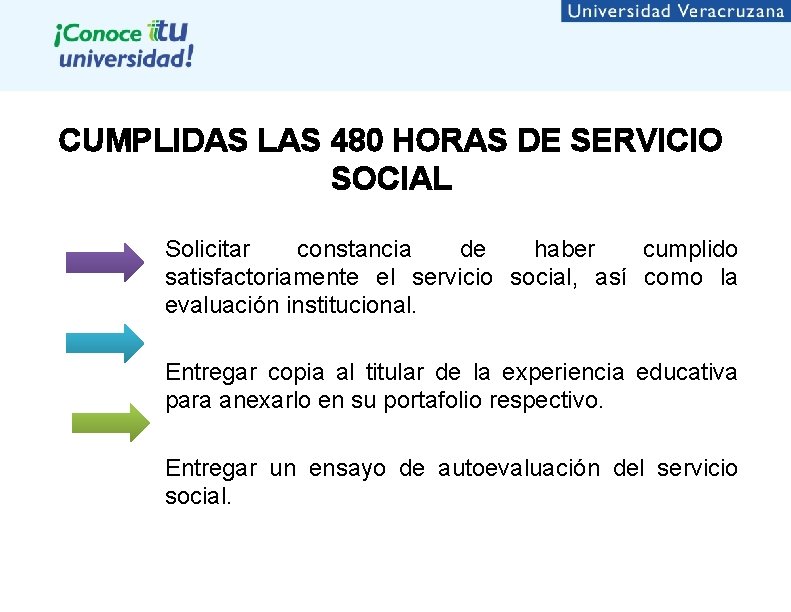 ¡Conoce tu universidad!

Universidad Veracruzana

CUMPLIDAS LAS 480 HORAS DE SERVICIO SOCIAL

Solicitar constancia de haber cumplido satisfactoriamente el servicio social, así como la evaluación institucional.

Entregar copia al titular de la experiencia educativa para anexarlo en su portafolio respectivo.

Entregar un ensayo de autoevaluación del servicio social.